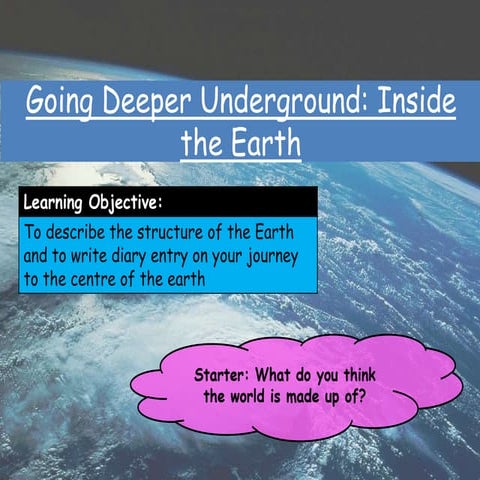 Going Deeper Underground: Inside the Earth

Learning Objective:

To describe the structure of the Earth and to write diary entry on your journey to the centre of the earth

Starter: What do you think the world is made up of?